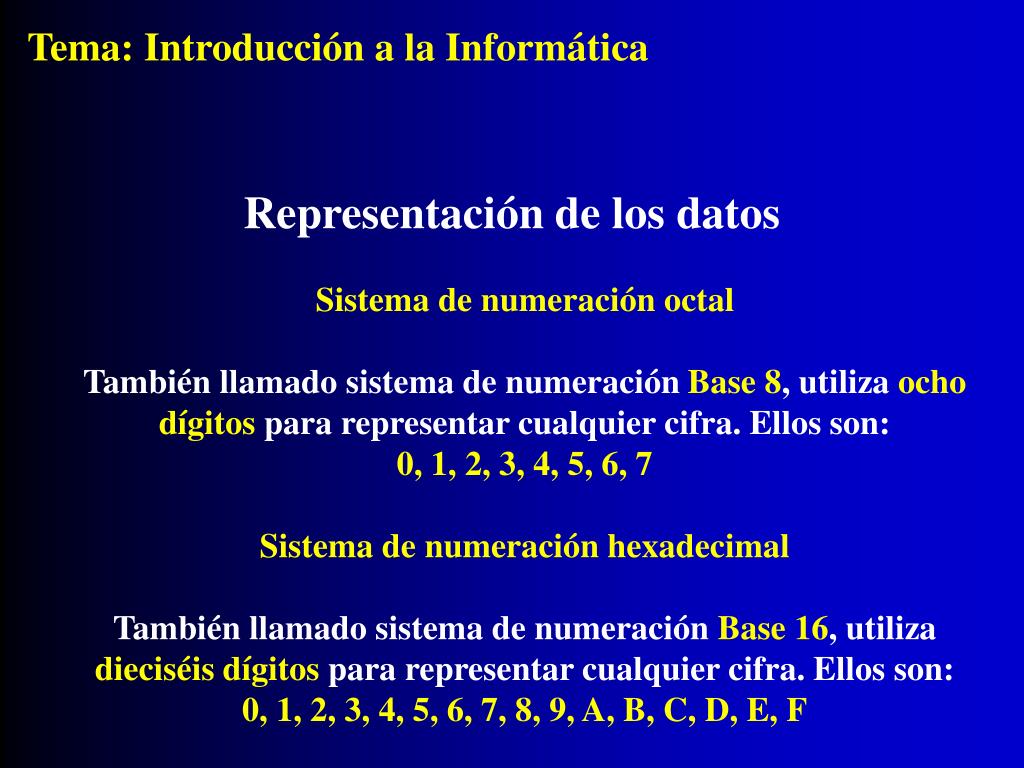 Tema: Introducción a la Informática

Representación de los datos

Sistema de numeración octal

También llamado sistema de numeración Base 8, utiliza ocho dígitos para representar cualquier cifra. Ellos son:
0, 1, 2, 3, 4, 5, 6, 7

Sistema de numeración hexadecimal

También llamado sistema de numeración Base 16, utiliza dieciséis dígitos para representar cualquier cifra. Ellos son:
0, 1, 2, 3, 4, 5, 6, 7, 8, 9, A, B, C, D, E, F